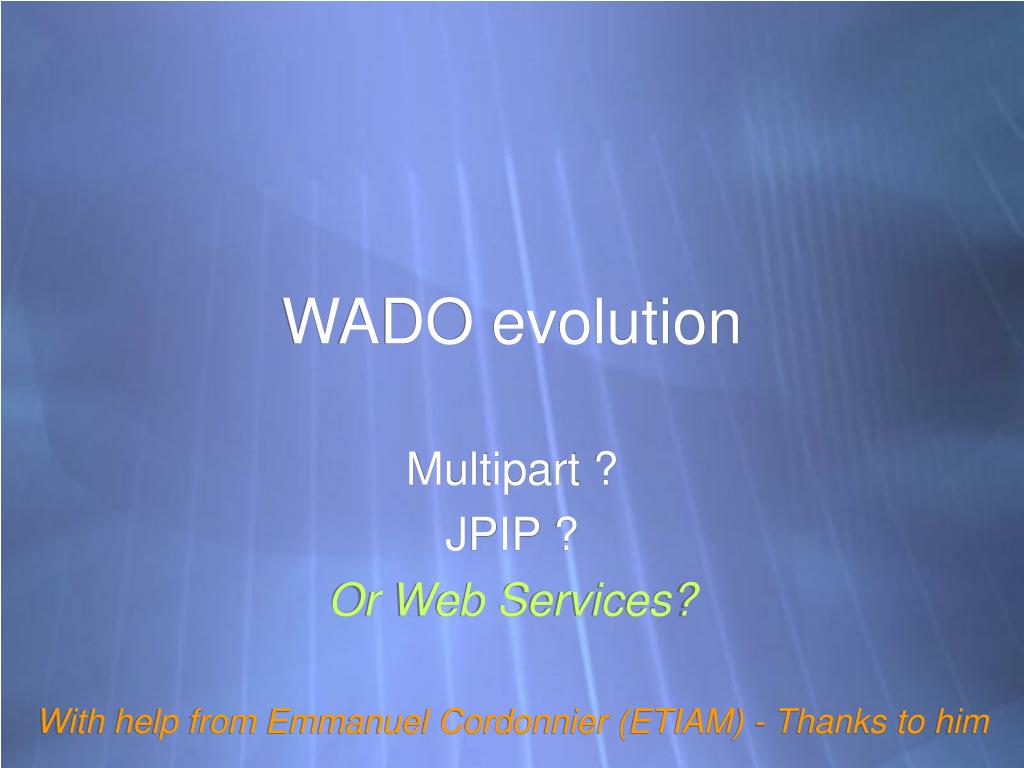 WADO evolution

Multipart ?
JPIP ?
Or Web Services?

With help from Emmanuel Cordonnier (ETIAM) - Thanks to him